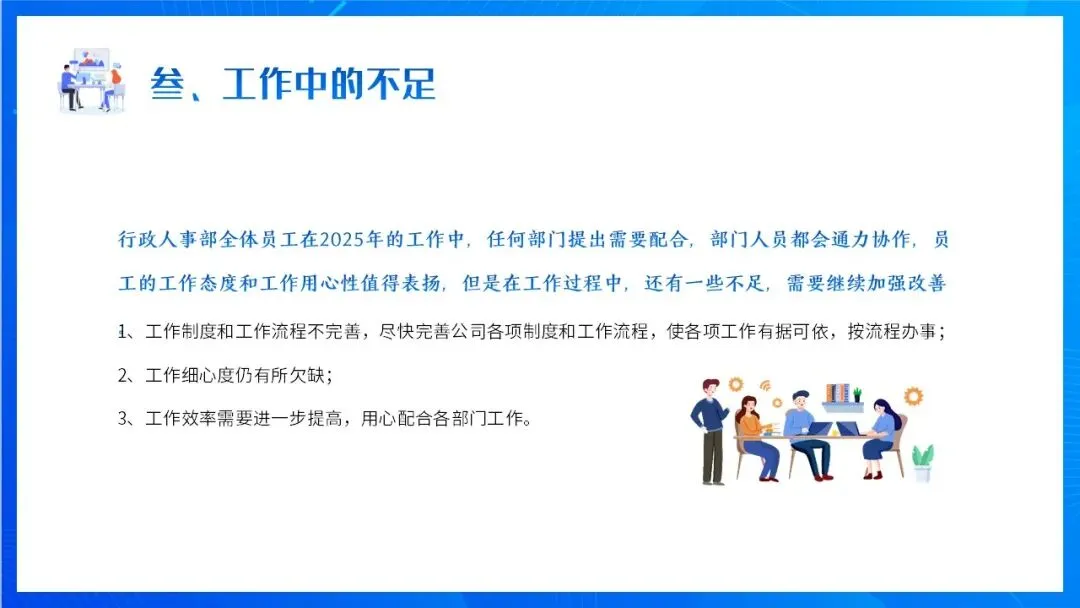 叁、工作中的不足

行政人事部全体员工在2025年的工作中，任何部门提出需要配合，部门人员都会通力协作，员工的工作态度和工作用心性值得表扬，但是在工作过程中，还有一些不足，需要继续加强改善

1、工作制度和工作流程不完善，尽快完善公司各项制度和工作流程，使各项工作有据可依，按流程办事；

2、工作细心度仍有所欠缺；

3、工作效率需要进一步提高，用心配合各部门工作。